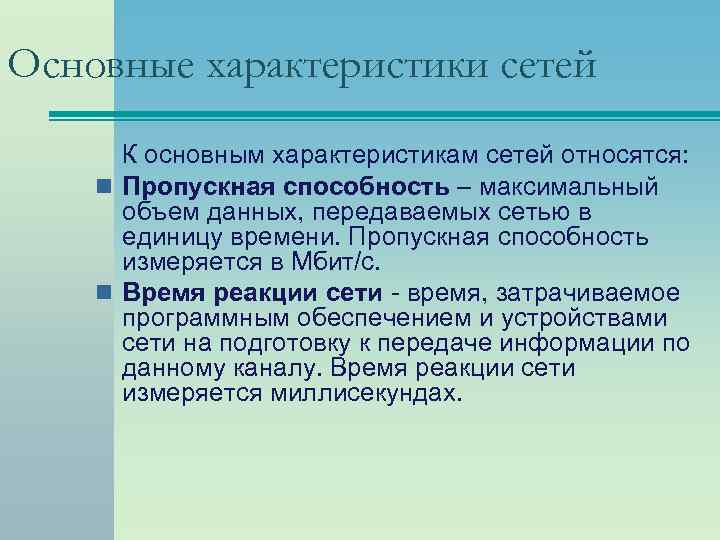 Основные характеристики сетей

К основным характеристикам сетей относятся:

Пропускная способность – максимальный объем данных, передаваемых сетью в единицу времени. Пропускная способность измеряется в Мбит/с.

Время реакции сети - время, затрачиваемое программным обеспечением и устройствами сети на подготовку к передаче информации по данному каналу. Время реакции сети измеряется миллисекундах.